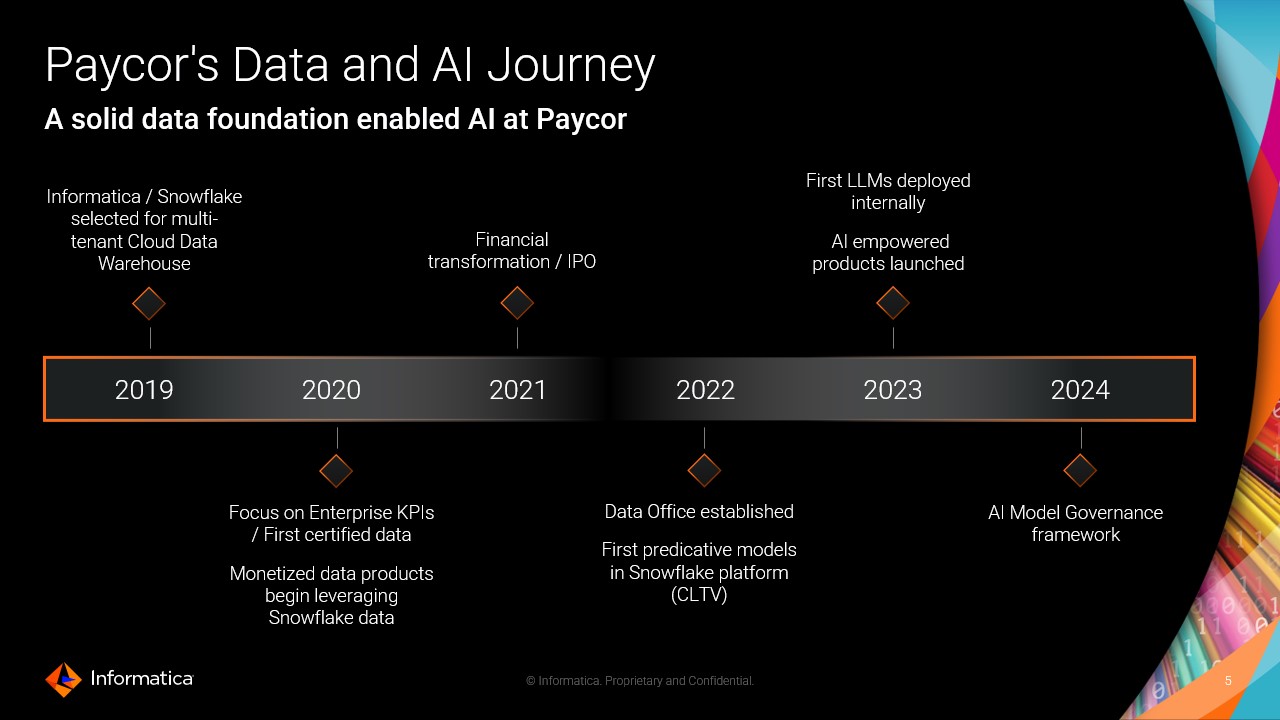 Paycor's Data and AI Journey
A solid data foundation enabled AI at Paycor

Informatica / Snowflake selected for multi-tenant Cloud Data Warehouse

Financial transformation / IPO

First LLMs deployed internally

AI empowered products launched

2019 2020 2021 2022 2023 2024

Focus on Enterprise KPIs / First certified data

Monetized data products begin leveraging Snowflake data

Data Office established

First predicative models in Snowflake platform (CLTV)

AI Model Governance framework

Informatica

© Informatica. Proprietary and Confidential.

5